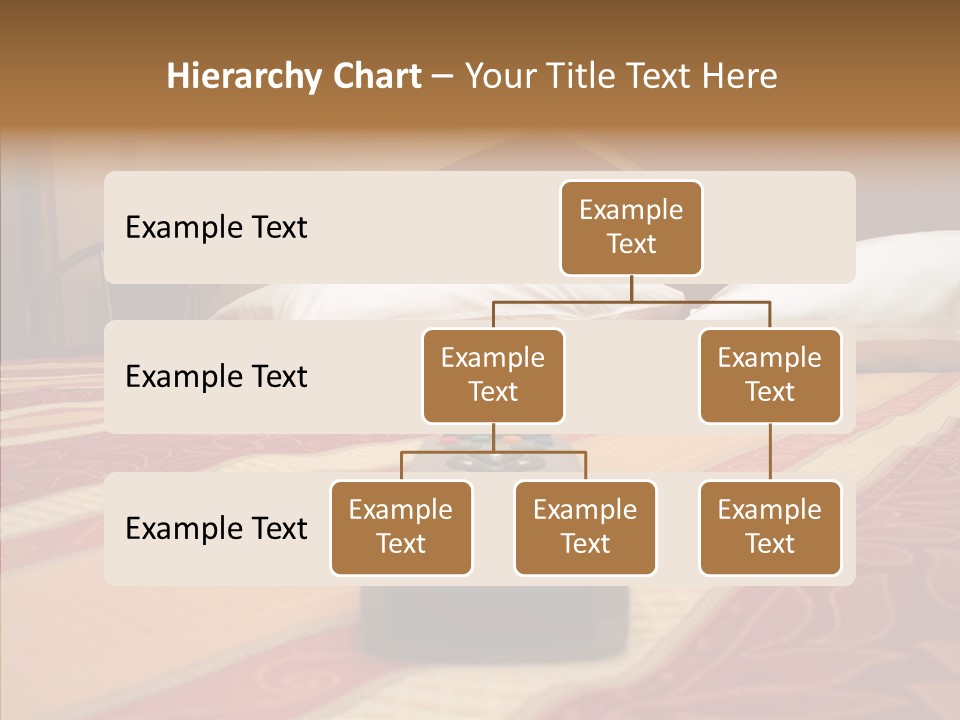 Hierarchy Chart – Your Title Text Here

Example Text

Example Text

Example Text

Example Text

Example Text

Example Text

Example Text

Example Text

Example Text